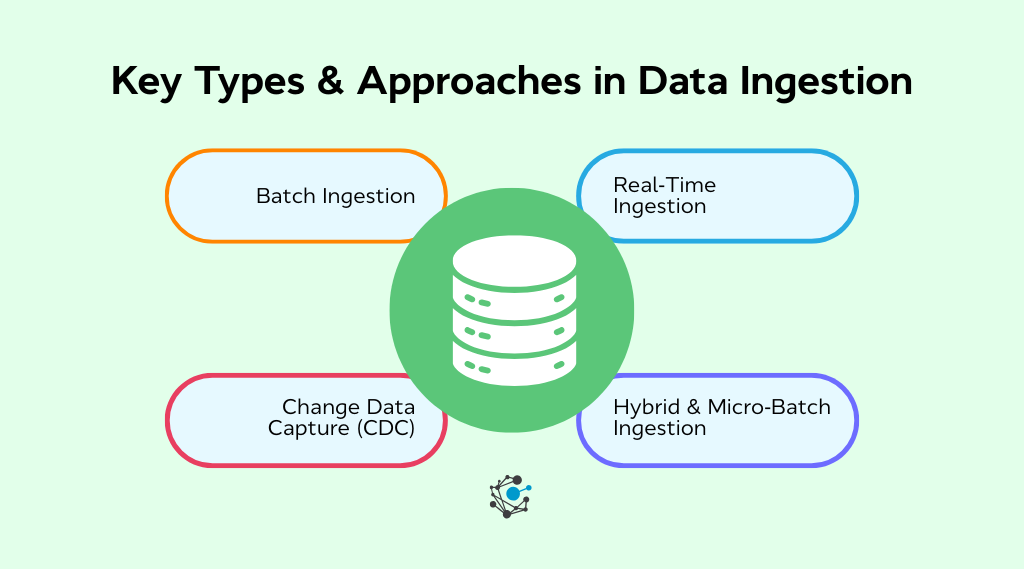 Key Types & Approaches in Data Ingestion

Batch Ingestion

Real-Time Ingestion

Change Data Capture (CDC)

Hybrid & Micro-Batch Ingestion